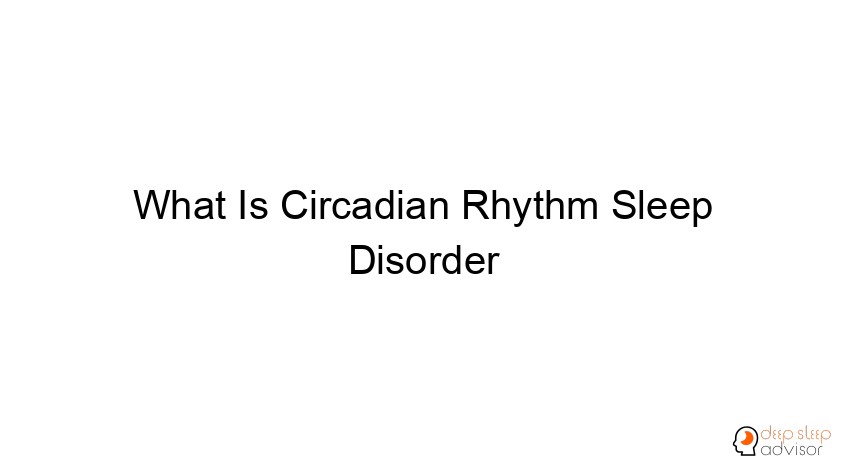 What Is Circadian Rhythm Sleep Disorder

deep sleep advisor